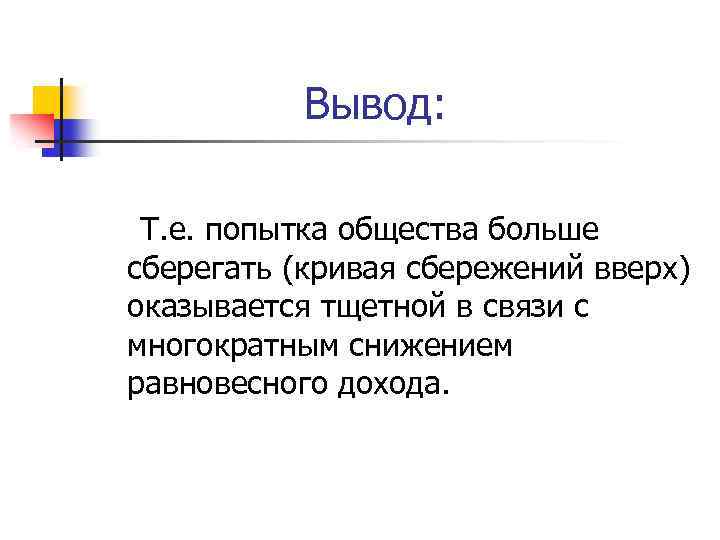 Вывод:

Т.е. попытка общества больше сберегать (кривая сбережений вверх) оказывается тщетной в связи с многократным снижением равновесного дохода.